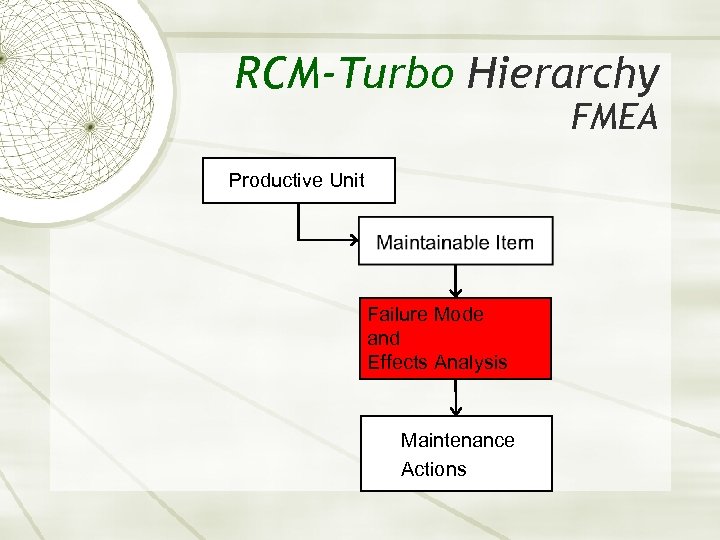 RCM-Turbo Hierarchy
FMEA

Productive Unit

Maintainable Item

Failure Mode and Effects Analysis

Maintenance Actions